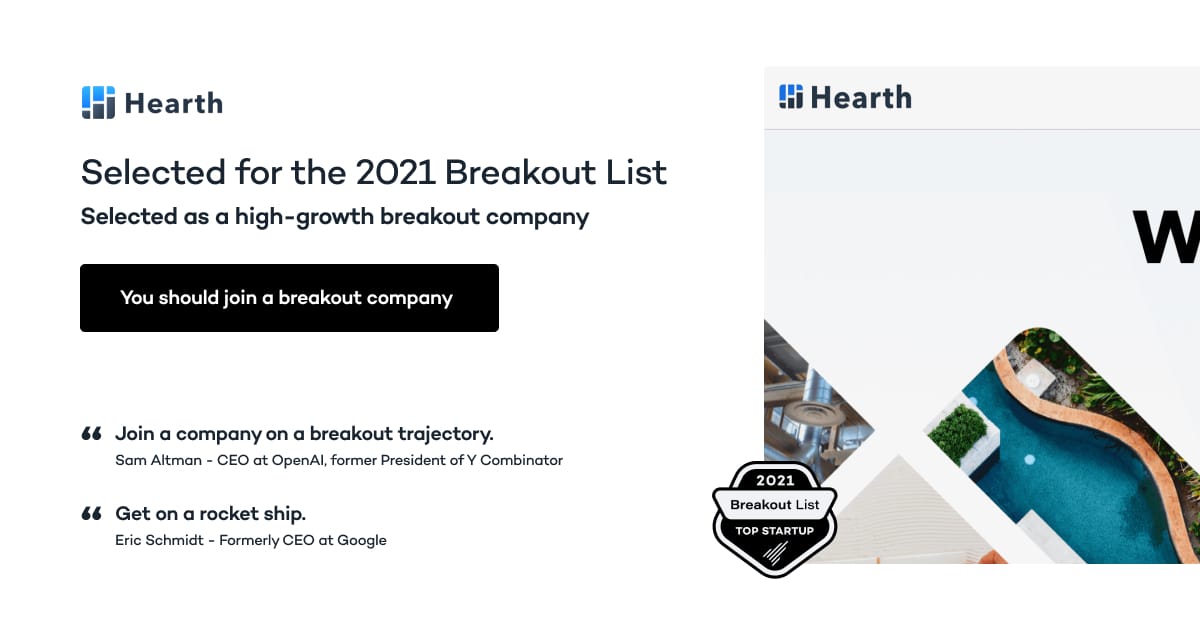 Hearth

Selected for the 2021 Breakout List

Selected as a high-growth breakout company

You should join a breakout company

“ Join a company on a breakout trajectory.
Sam Altman - CEO at OpenAI, former President of Y Combinator

“ Get on a rocket ship.
Eric Schmidt - Formerly CEO at Google

Hearth

W

2021
Breakout List
TOP STARTUP